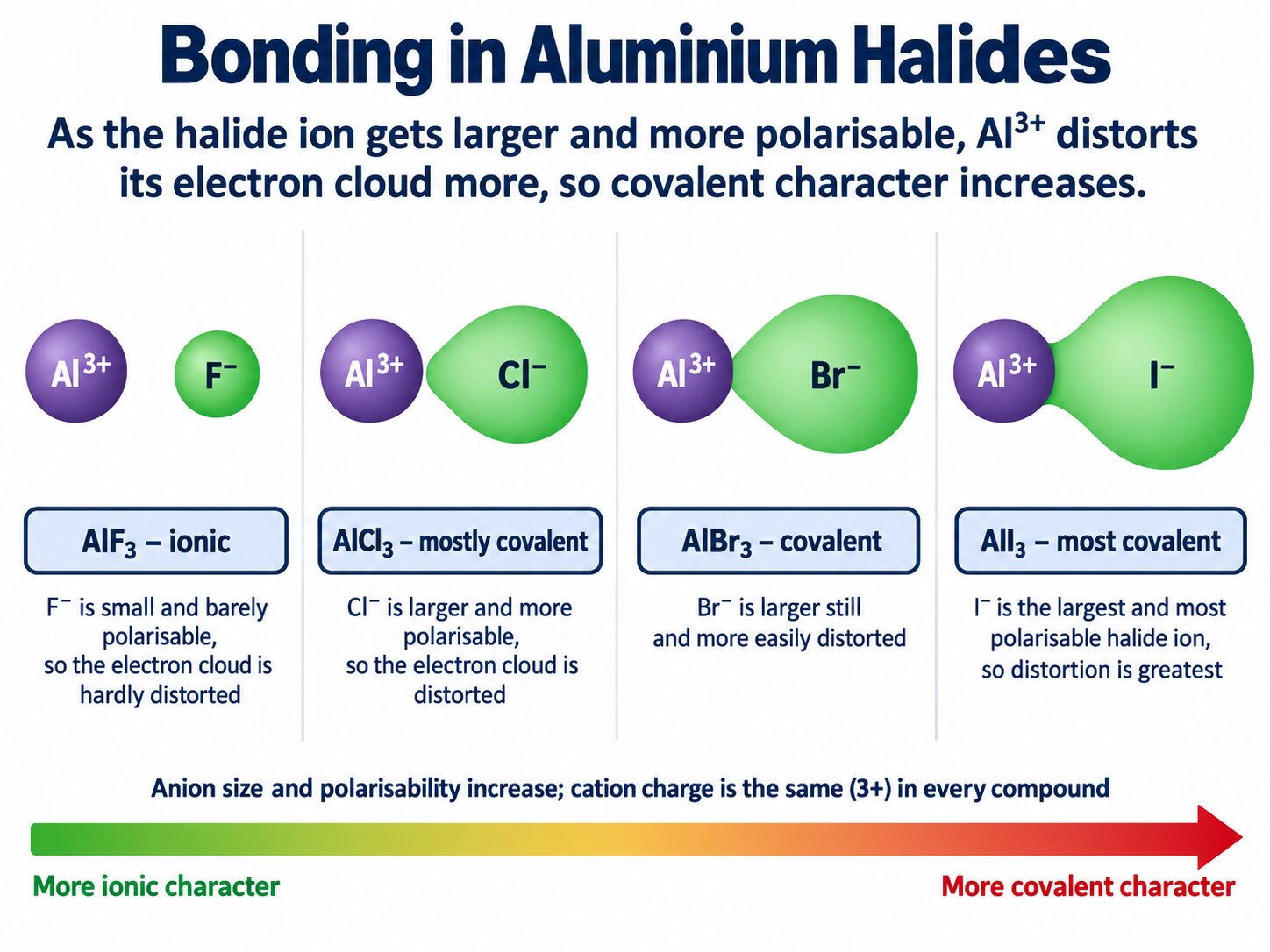 Bonding in Aluminium Halides

As the halide ion gets larger and more polarisable, $Al^{3+}$ distorts its electron cloud more, so covalent character increases.

$Al^{3+}$ $F^-$

$AlF_3$ – ionic

$F^-$ is small and barely polarisable, so the electron cloud is hardly distorted

$Al^{3+}$ $Cl^-$

$AlCl_3$ – mostly covalent

$Cl^-$ is larger and more polarisable, so the electron cloud is distorted

$Al^{3+}$ $Br^-$

$AlBr_3$ – covalent

$Br^-$ is larger still and more easily distorted

$Al^{3+}$ $I^-$

$AlI_3$ – most covalent

$I^-$ is the largest and most polarisable halide ion, so distortion is greatest

Anion size and polarisability increase; cation charge is the same (3+) in every compound

More ionic character

More covalent character